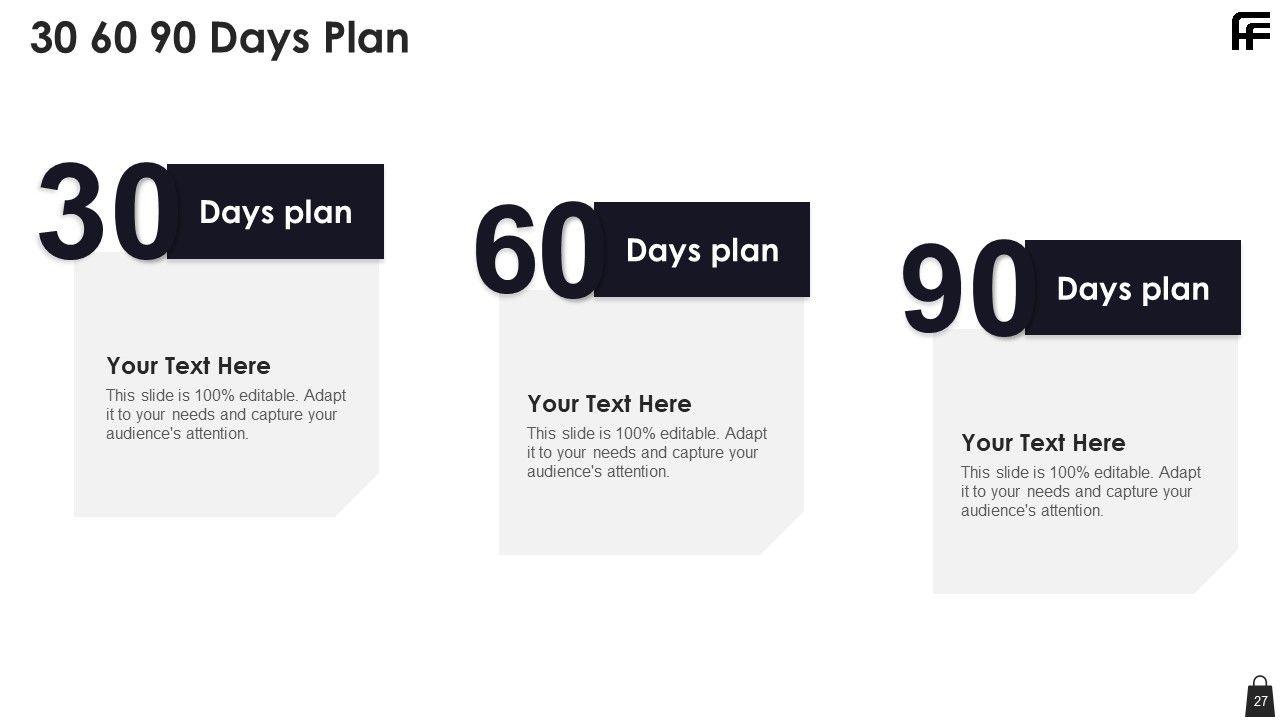 30 60 90 Days Plan

30 Days plan

Your Text Here
This slide is 100% editable. Adapt it to your needs and capture your audience's attention.

60 Days plan

Your Text Here
This slide is 100% editable. Adapt it to your needs and capture your audience's attention.

90 Days plan

Your Text Here
This slide is 100% editable. Adapt it to your needs and capture your audience's attention.

27